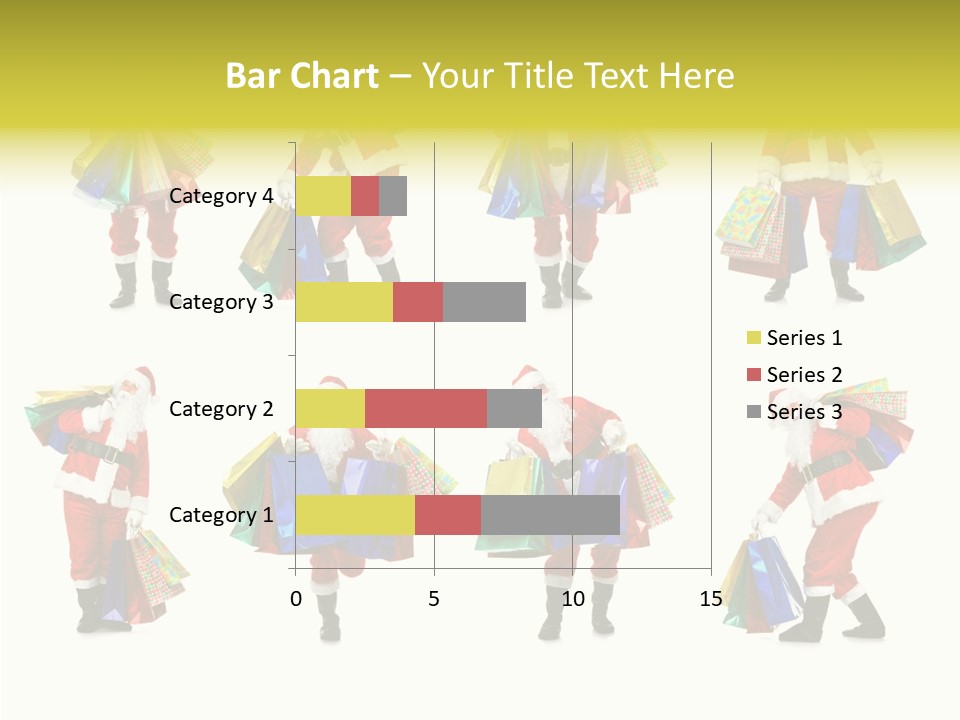 Bar Chart – Your Title Text Here

Category 4
Category 3
Category 2
Category 1

0
5
10
15

Series 1
Series 2
Series 3